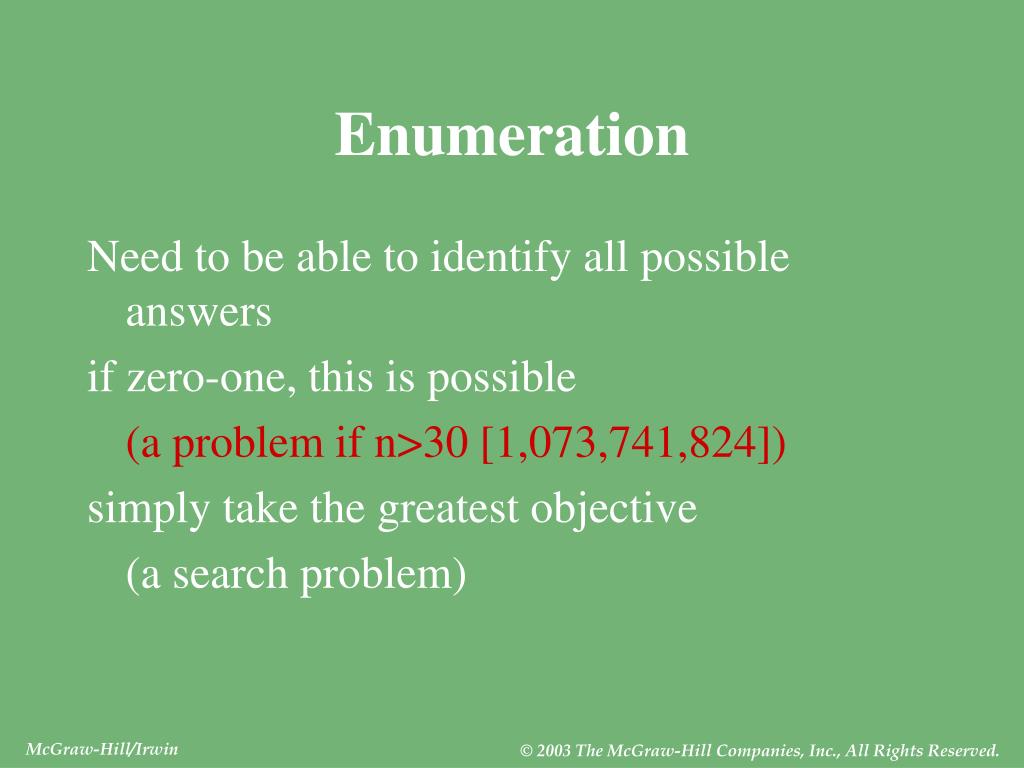 Enumeration

Need to be able to identify all possible answers

if zero-one, this is possible

(a problem if n>30 [1,073,741,824])

simply take the greatest objective

(a search problem)

McGraw-Hill/Irwin

© 2003 The McGraw-Hill Companies, Inc., All Rights Reserved.